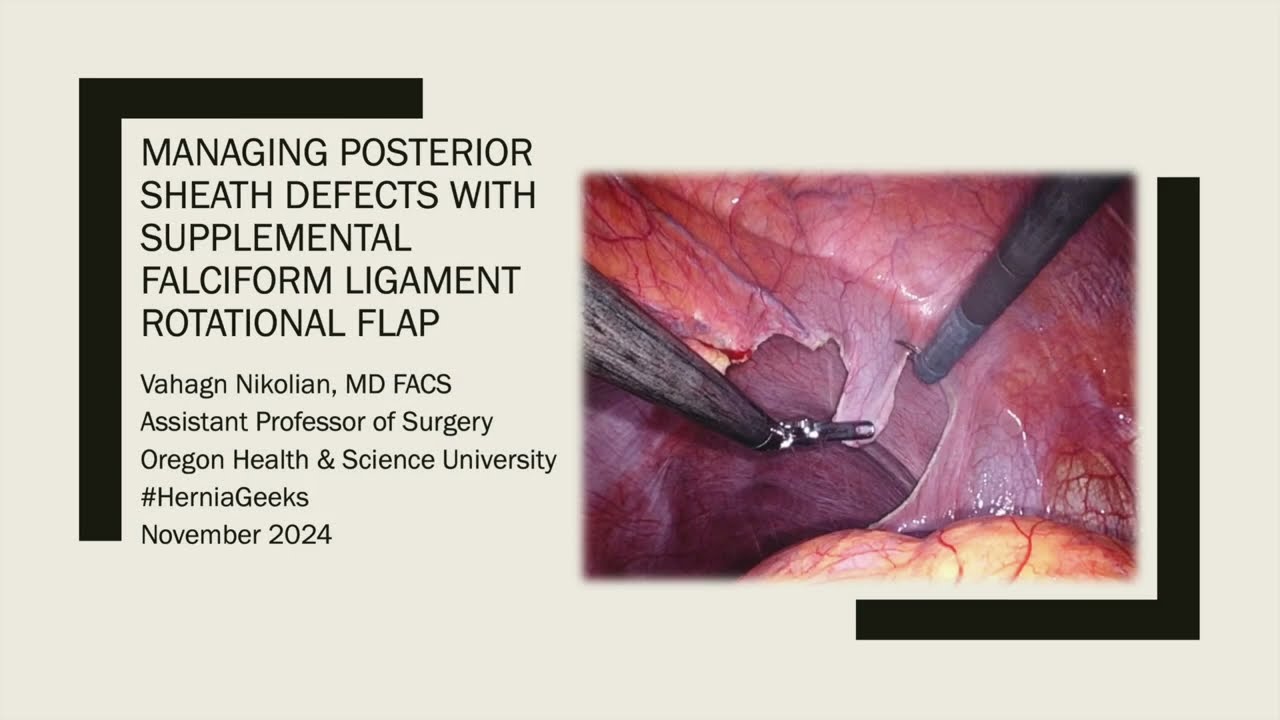 MANAGING POSTERIOR SHEATH DEFECTS WITH SUPPLEMENTAL FALCIFORM LIGAMENT ROTATIONAL FLAP

Vahagn Nikolian, MD FACS
Assistant Professor of Surgery
Oregon Health & Science University
#HerniaGeeks
November 2024